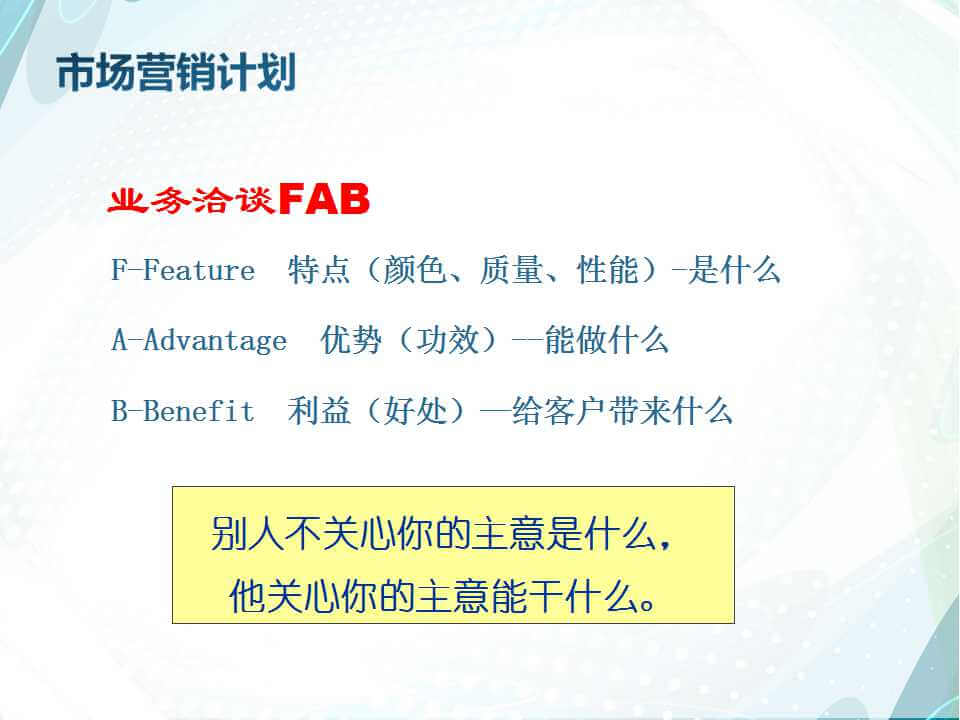 市场营销计划

业务洽谈FAB

F-Feature　特点（颜色、质量、性能）-是什么

A-Advantage　优势（功效）—能做什么

B-Benefit　利益（好处）—给客户带来什么

别人不关心你的主意是什么，
他关心你的主意能干什么。